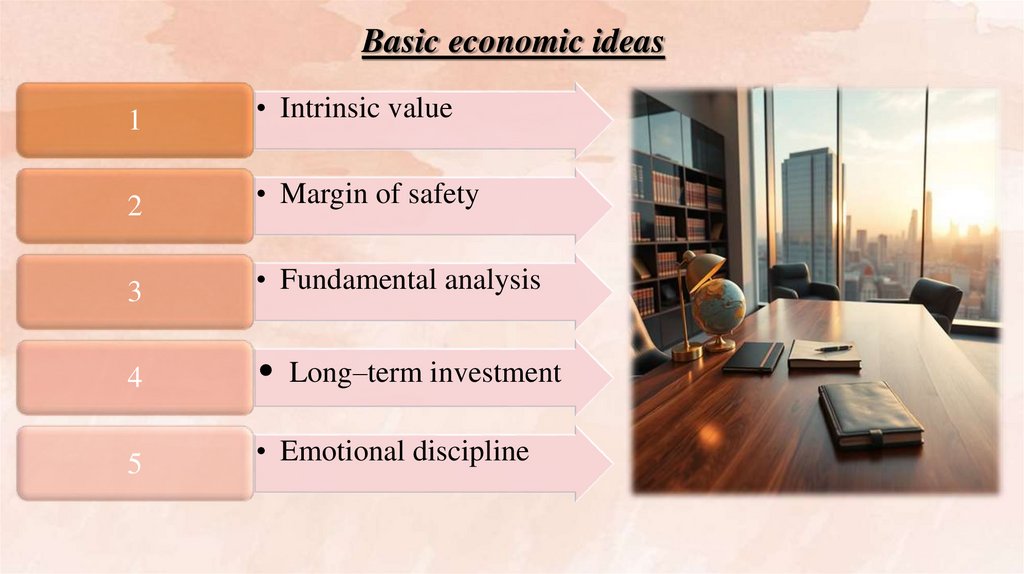 Basic economic ideas

1
• Intrinsic value

2
• Margin of safety

3
• Fundamental analysis

4
• Long–term investment

5
• Emotional discipline